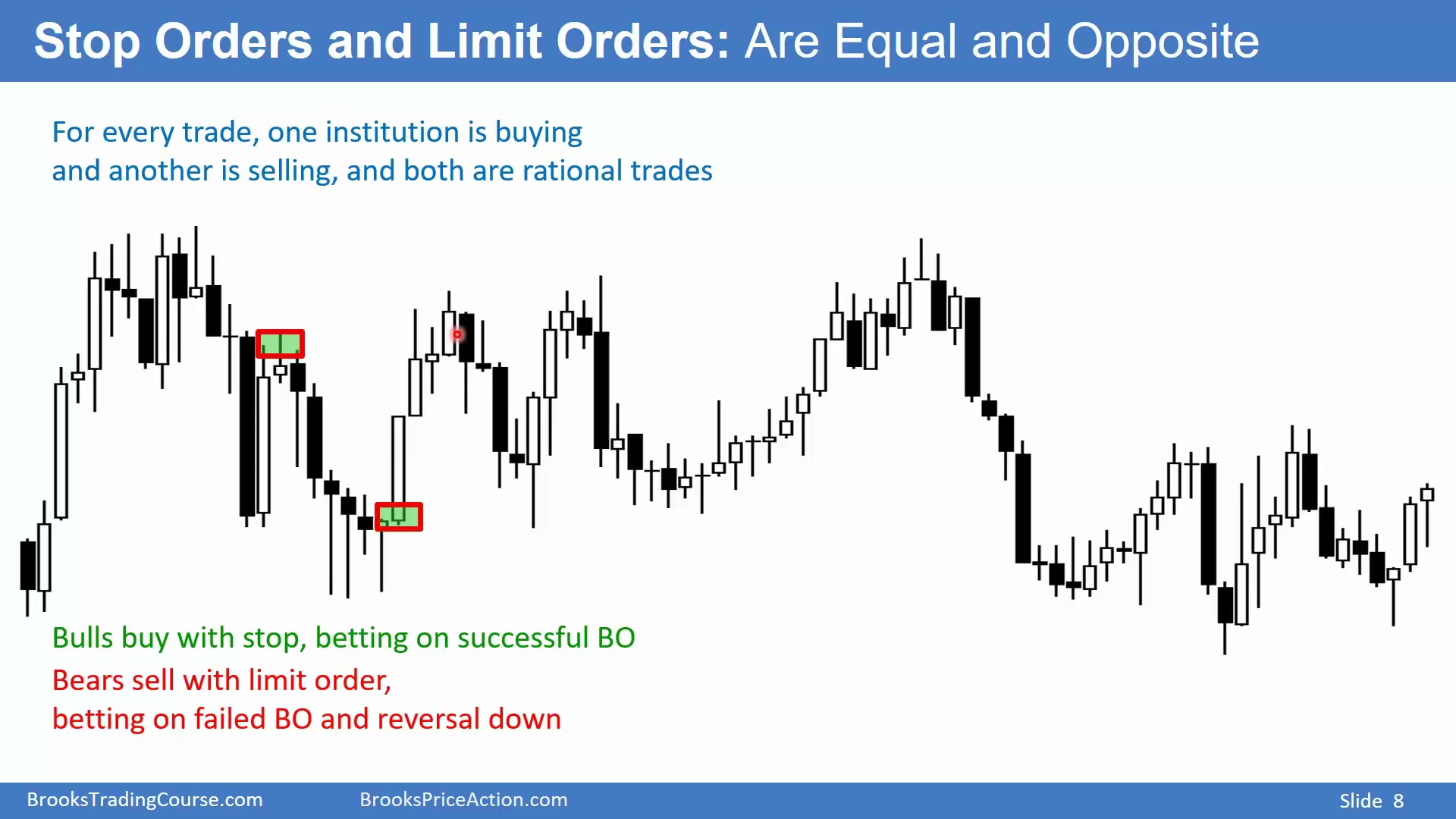 Stop Orders and Limit Orders: Are Equal and Opposite

For every trade, one institution is buying and another is selling, and both are rational trades

Bulls buy with stop, betting on successful BO

Bears sell with limit order, betting on failed BO and reversal down

BrooksTradingCourse.com BrooksPriceAction.com Slide 8